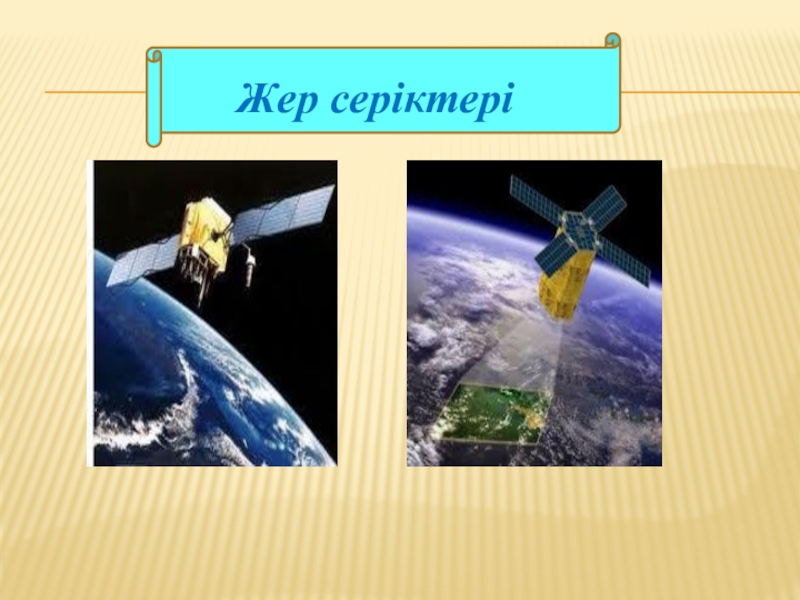 Жер серіктері